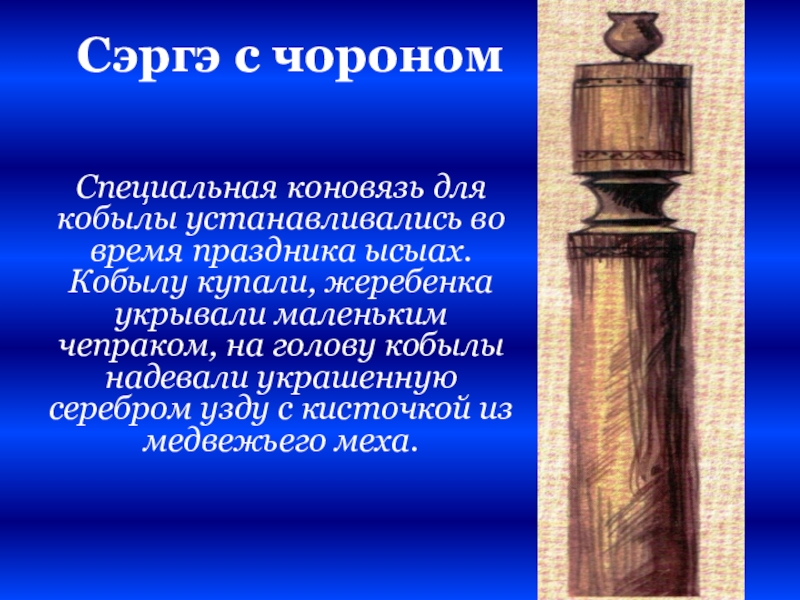 Сэргэ с чороном

Специальная коновязь для кобылы устанавливались во время праздника ысыах. Кобылу купали, жеребенка укрывали маленьким чепраком, на голову кобылы надевали украшенную серебром узду с кисточкой из медвежьего меха.